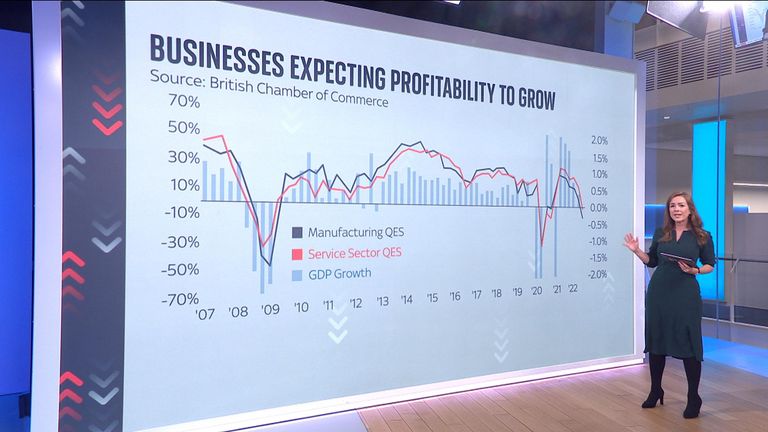 BUSINESSES EXPECTING PROFITABILITY TO GROW
Source: British Chamber of Commerce

70%
50%
30%
10%
-10%
-30%
-50%
-70%

2.0%
1.5%
1.0%
0.5%
0.0%
-0.5%
-1.0%
-1.5%
-2.0%

Manufacturing QES
Service Sector QES
GDP Growth

'07 '08 '09 '10 '11 '12 '13 '14 '15 '16 '17 '18 '19 '20 '21 '22